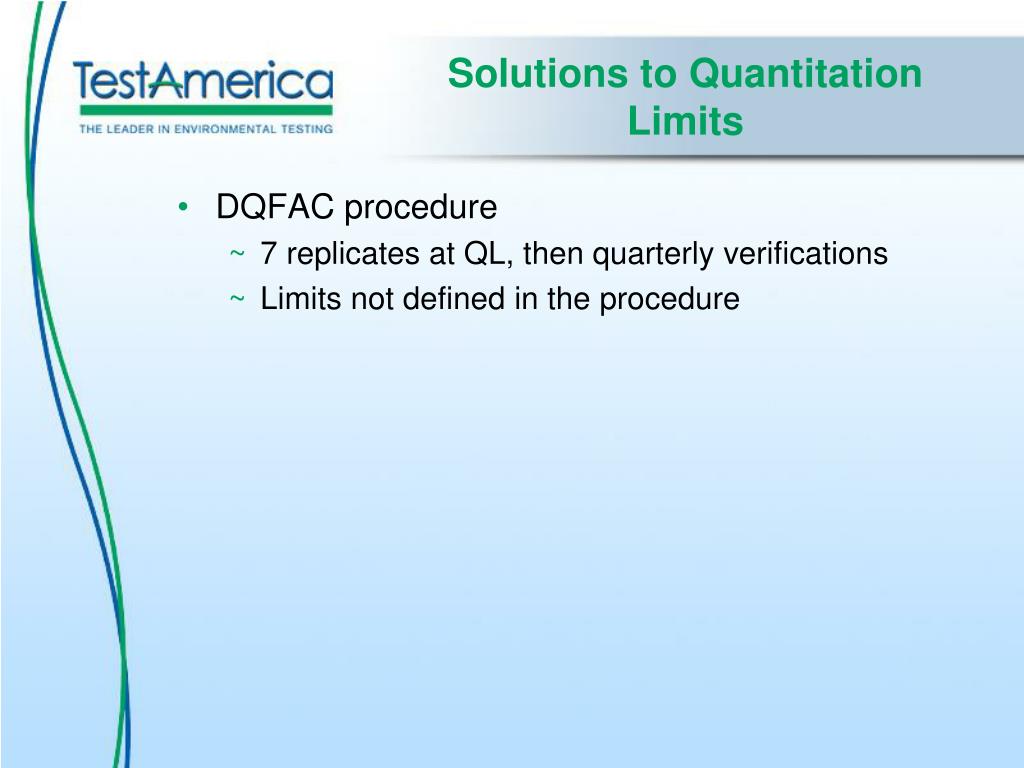 TestAmerica
THE LEADER IN ENVIRONMENTAL TESTING

Solutions to Quantitation Limits

• DQFAC procedure
~ 7 replicates at QL, then quarterly verifications
~ Limits not defined in the procedure